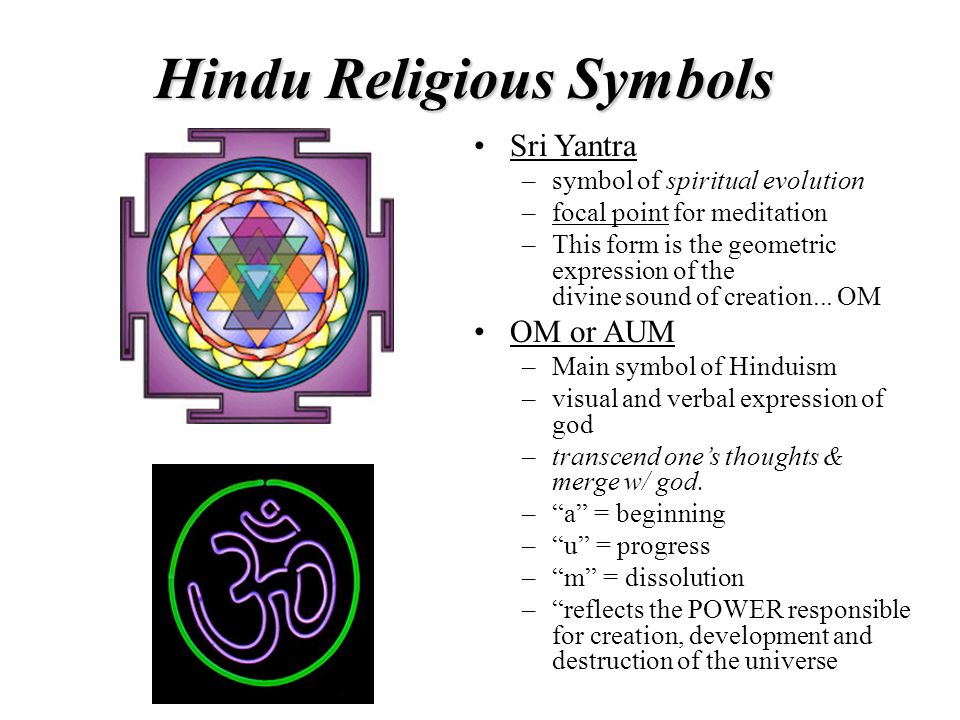 Hindu Religious Symbols

• Sri Yantra
– symbol of spiritual evolution
– focal point for meditation
– This form is the geometric expression of the divine sound of creation... OM

• OM or AUM
– Main symbol of Hinduism
– visual and verbal expression of god
– transcend one's thoughts & merge w/ god.
– "a" = beginning
– "u" = progress
– "m" = dissolution
– "reflects the POWER responsible for creation, development and destruction of the universe